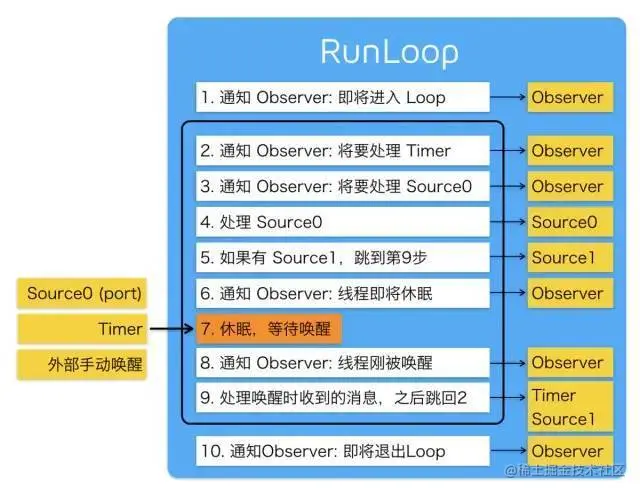 RunLoop

1. 通知 Observer: 即将进入 Loop

Observer

2. 通知 Observer: 将要处理 Timer

Observer

3. 通知 Observer: 将要处理 Source0

Observer

4. 处理 Source0

Source0

5. 如果有 Source1，跳到第9步

Source1

6. 通知 Observer: 线程即将休眠

Observer

Source0 (port)

Timer

外部手动唤醒

7. 休眠，等待唤醒

8. 通知 Observer: 线程刚被唤醒

Observer

9. 处理唤醒时收到的消息，之后跳回2

Timer
Source1

10. 通知Observer: 即将退出Loop

Observer

@稀土掘金技术社区